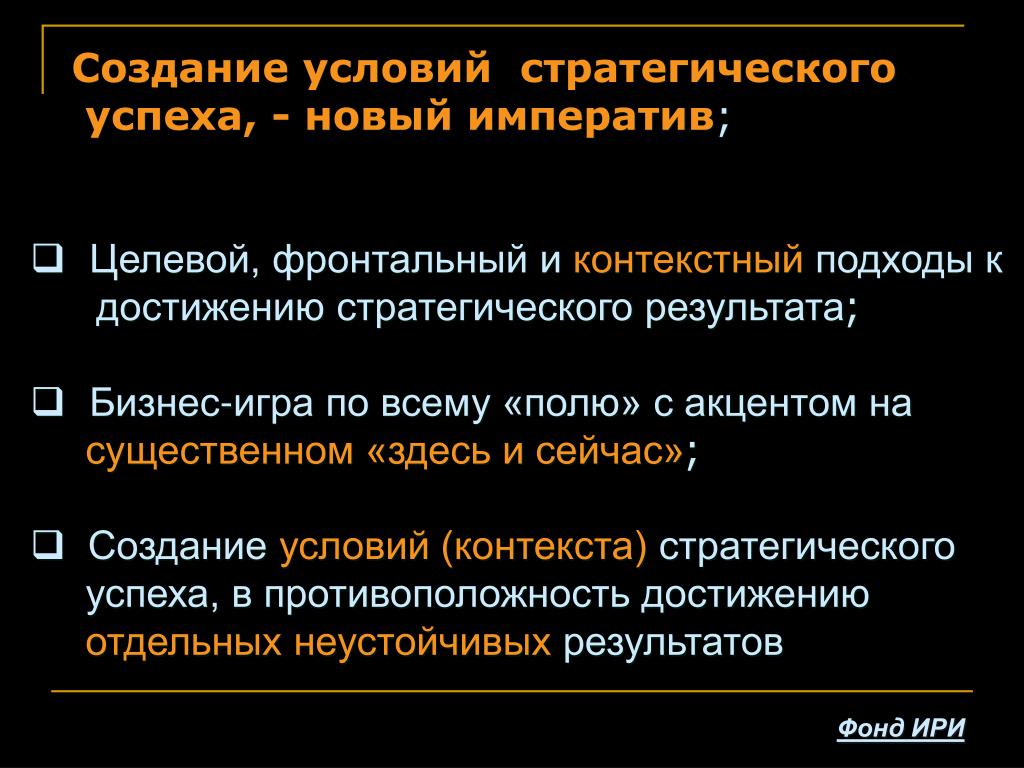 Создание условий стратегического успеха, - новый императив;

❑ Целевой, фронтальный и контекстный подходы к достижению стратегического результата;

❑ Бизнес-игра по всему «полю» с акцентом на существенном «здесь и сейчас»;

❑ Создание условий (контекста) стратегического успеха, в противоположность достижению отдельных неустойчивых результатов

Фонд ИРИ